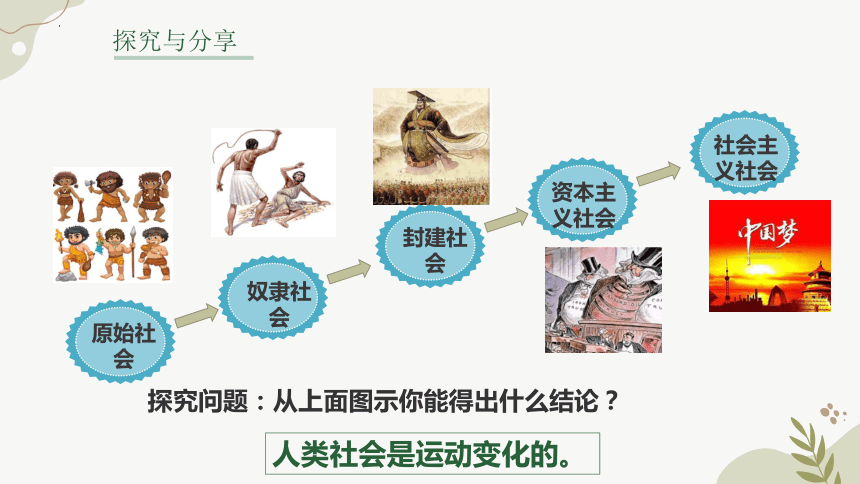 探究与分享

原始社会

奴隶社会

封建社会

资本主义社会

社会主义社会

中国梦

探究问题：从上面图示你能得出什么结论？

人类社会是运动变化的。